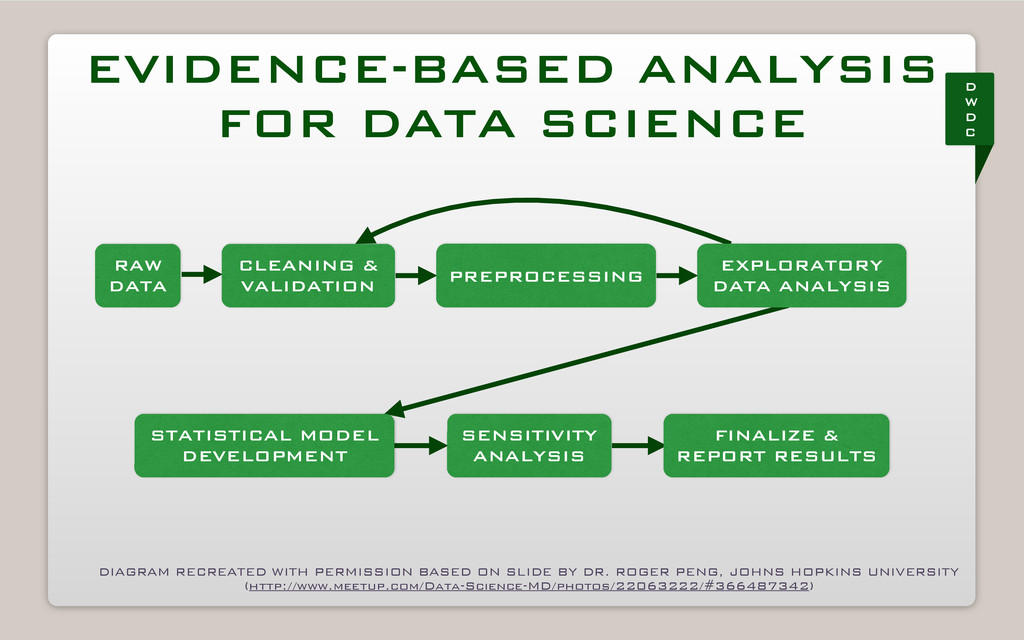 EVIDENCE-BASED ANALYSIS FOR DATA SCIENCE

D
W
D
C

RAW DATA

CLEANING & VALIDATION

PREPROCESSING

EXPLORATORY DATA ANALYSIS

STATISTICAL MODEL DEVELOPMENT

SENSITIVITY ANALYSIS

FINALIZE & REPORT RESULTS

DIAGRAM RECREATED WITH PERMISSION BASED ON SLIDE BY DR. ROGER PENG, JOHNS HOPKINS UNIVERSITY (HTTP://WWW.MEETUP.COM/DATA-SCIENCE-MD/PHOTOS/22063222/#366487342)